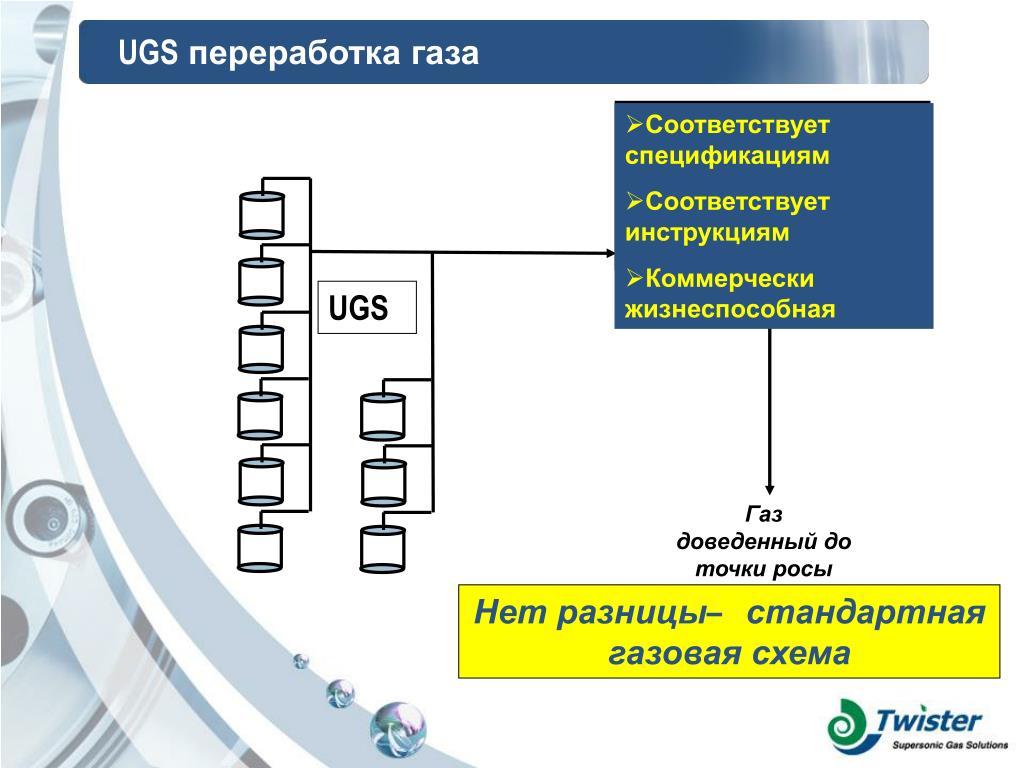 UGS переработка газа

➢Соответствует спецификациям

➢Соответствует инструкциям

➢Коммерчески жизнеспособная

UGS

Газ доведенный до точки росы

Нет разницы– стандартная газовая схема

Twister
Supersonic Gas Solutions